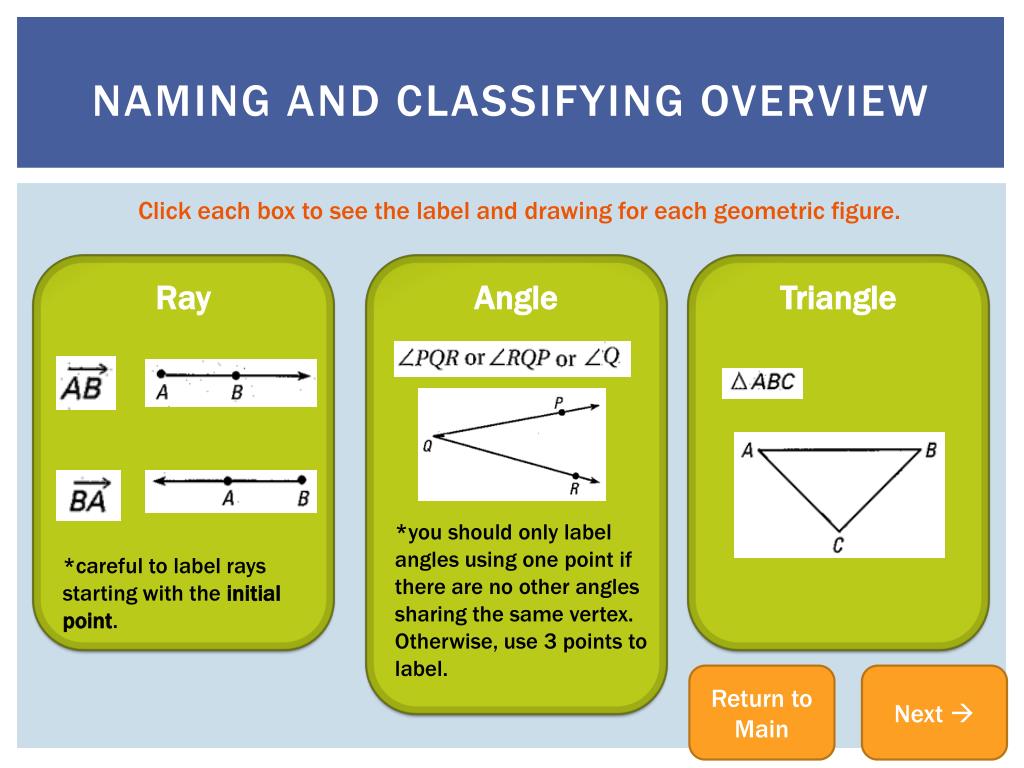 NAMING AND CLASSIFYING OVERVIEW

Click each box to see the label and drawing for each geometric figure.

Ray

$\overrightarrow{AB}$

A B

$\overrightarrow{BA}$

A B

*careful to label rays starting with the initial point.

Angle

$\angle PQR$ or $\angle RQP$ or $\angle Q$

P
Q
R

*you should only label angles using one point if there are no other angles sharing the same vertex. Otherwise, use 3 points to label.

Triangle

$\triangle ABC$

A B
C

Return to Main

Next →